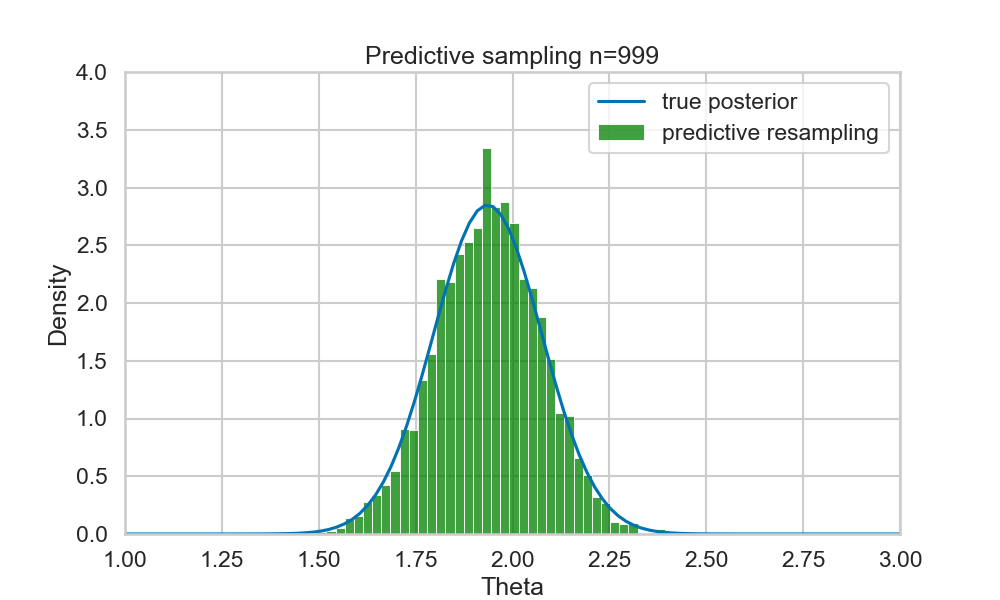 Predictive sampling n=999

true posterior
predictive resampling

Density

4.0
3.5
3.0
2.5
2.0
1.5
1.0
0.5
0.0

1.00
1.25
1.50
1.75
2.00
2.25
2.50
2.75
3.00

Theta